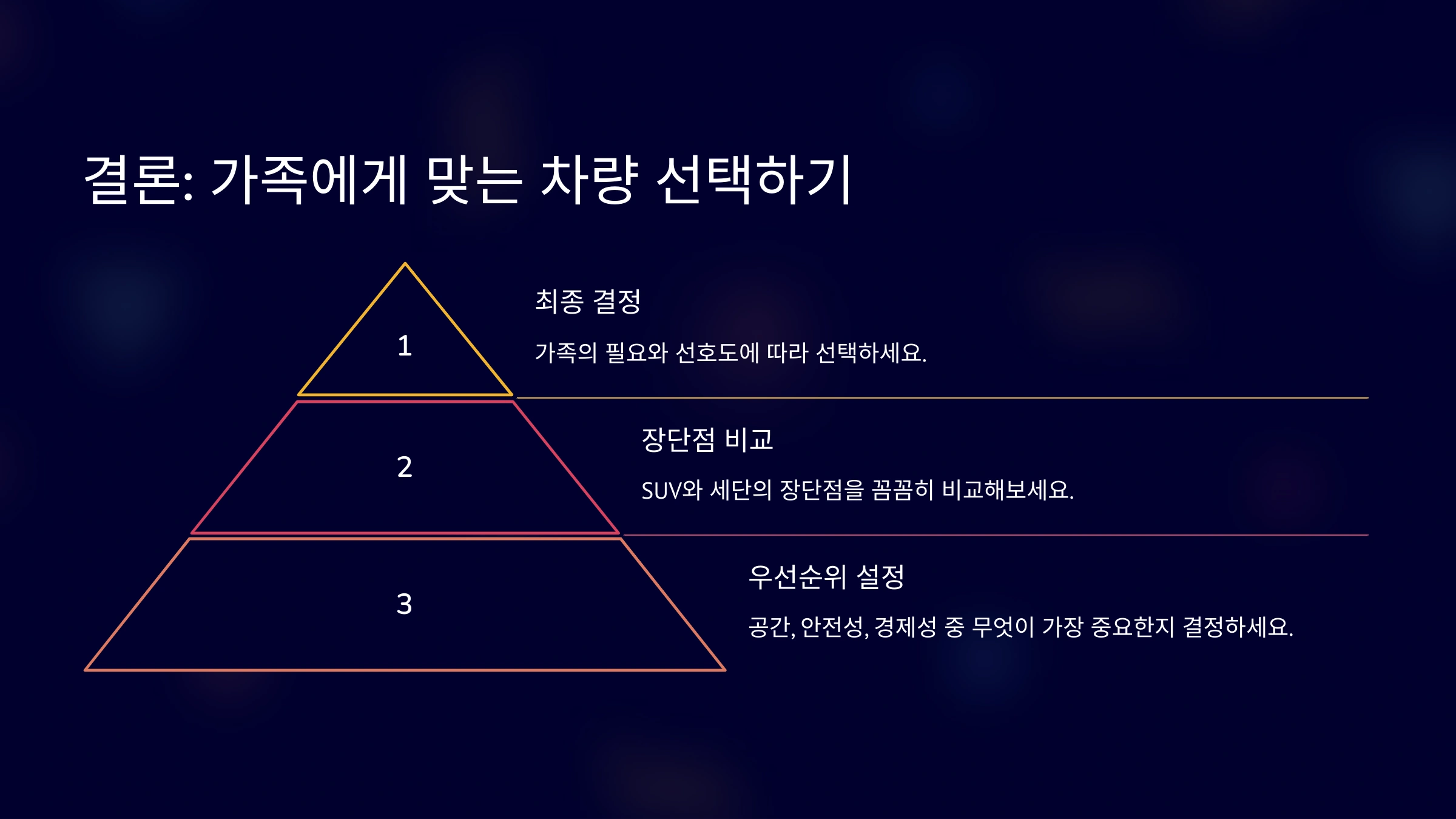 결론: 가족에게 맞는 차량 선택하기

1

최종 결정

가족의 필요와 선호도에 따라 선택하세요.

2

장단점 비교

SUV와 세단의 장단점을 꼼꼼히 비교해보세요.

3

우선순위 설정

공간, 안전성, 경제성 중 무엇이 가장 중요한지 결정하세요.